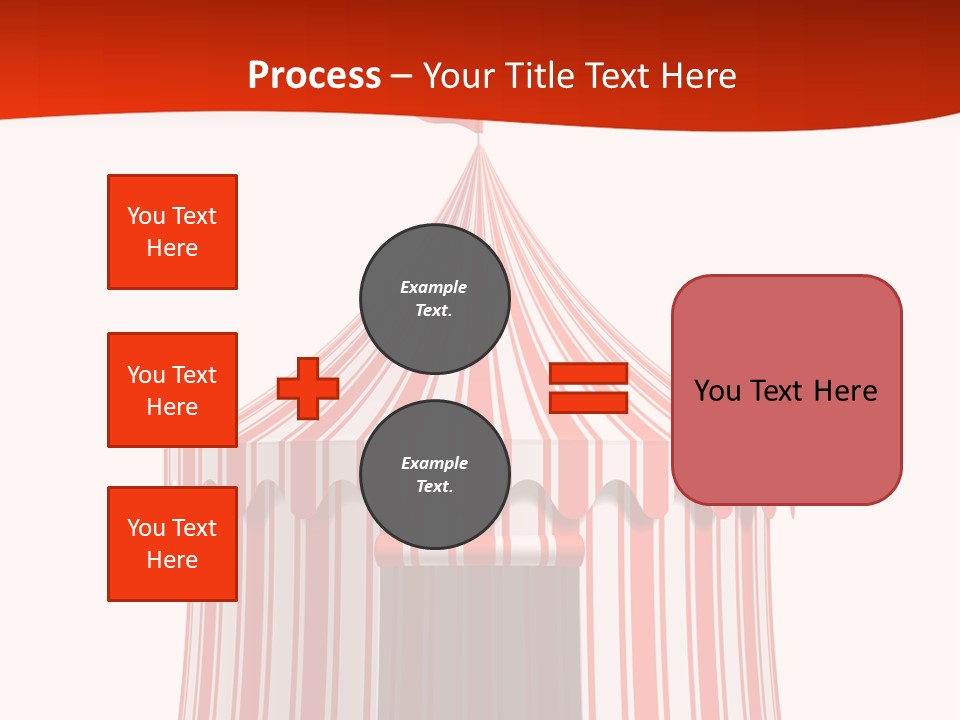 Process – Your Title Text Here

You Text Here

You Text Here

You Text Here

Example Text.

Example Text.

You Text Here